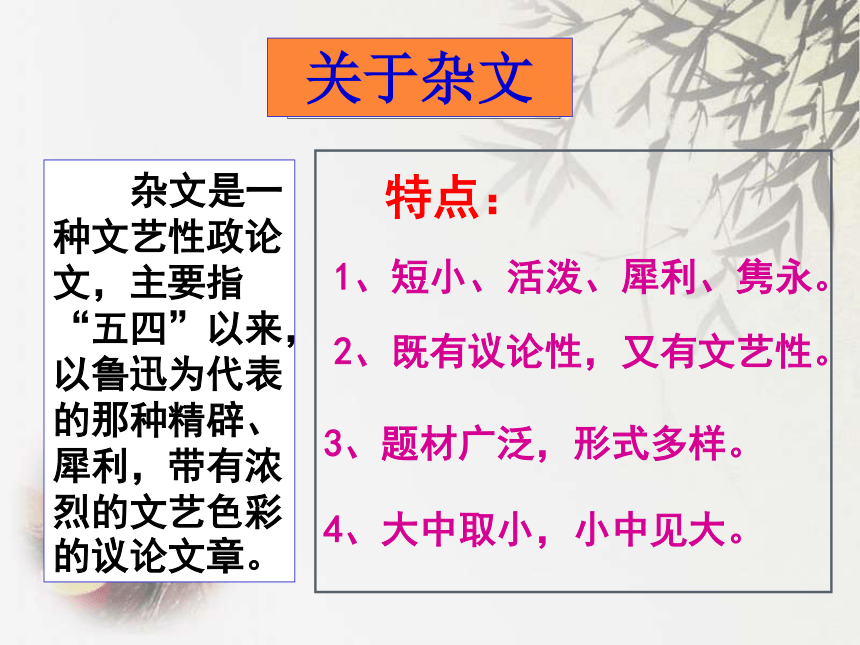 关于杂文

杂文是一种文艺性政论文，主要指“五四”以来，以鲁迅为代表的那种精辟、犀利，带有浓烈的文艺色彩的议论文章。

特点：

1、短小、活泼、犀利、隽永。

2、既有议论性，又有文艺性。

3、题材广泛，形式多样。

4、大中取小，小中见大。